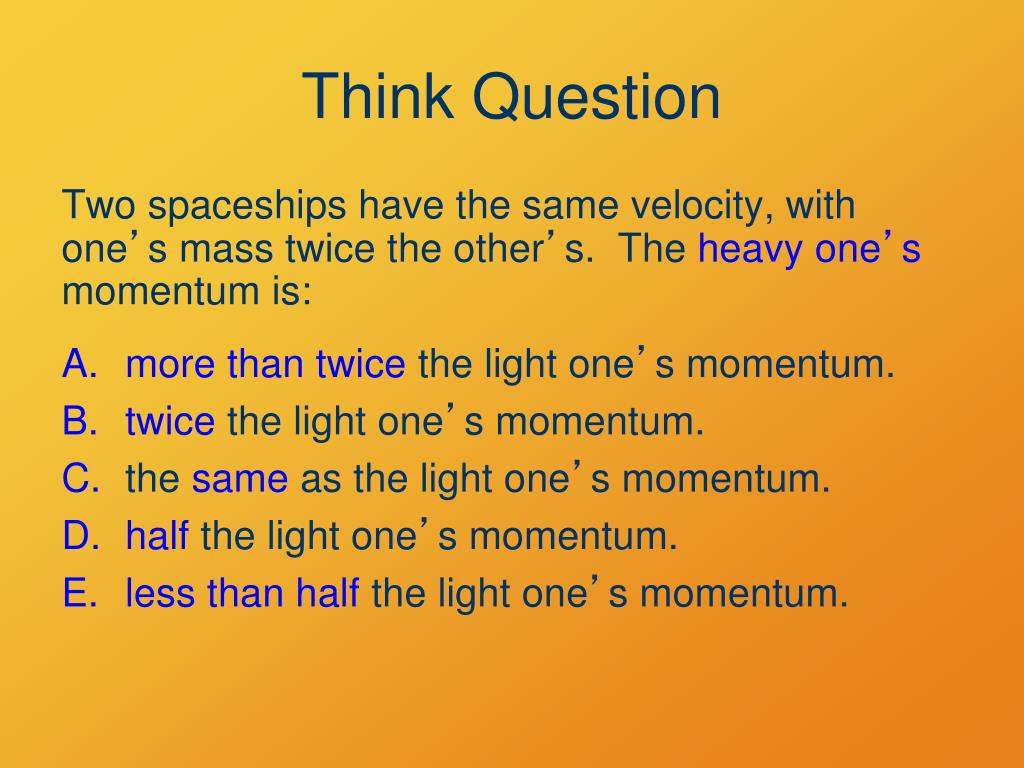 Think Question

Two spaceships have the same velocity, with one’s mass twice the other’s. The heavy one’s momentum is:

A. more than twice the light one’s momentum.
B. twice the light one’s momentum.
C. the same as the light one’s momentum.
D. half the light one’s momentum.
E. less than half the light one’s momentum.